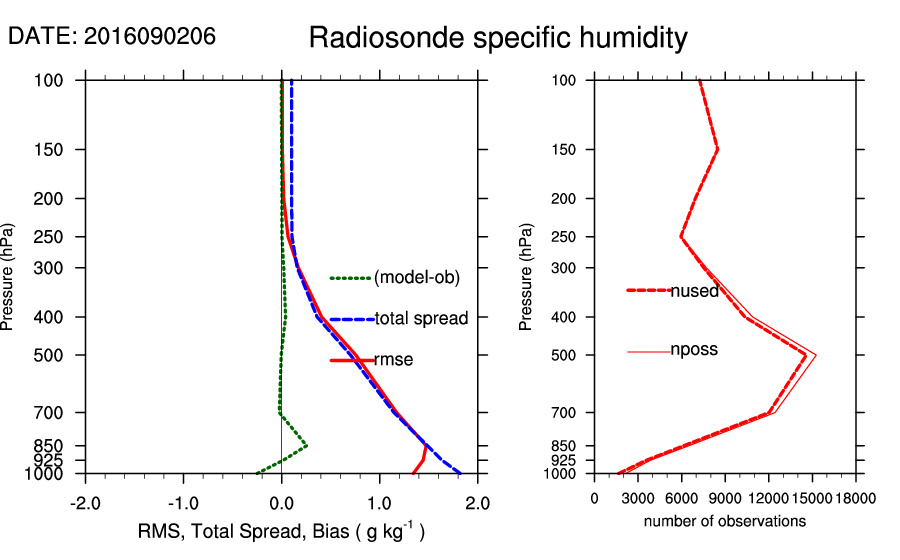 DATE: 2016090206

Radiosonde specific humidity

Pressure (hPa)

100
150
200
250
300
400
500
700
850
925
1000

(model-ob)
total spread
rmse

-2.0 -1.0 0.0 1.0 2.0

RMS, Total Spread, Bias ( g kg$^{-1}$ )

Pressure (hPa)

100
150
200
250
300
400
500
700
850
925
1000

nused
nposs

0 3000 6000 9000 12000 15000 18000

number of observations